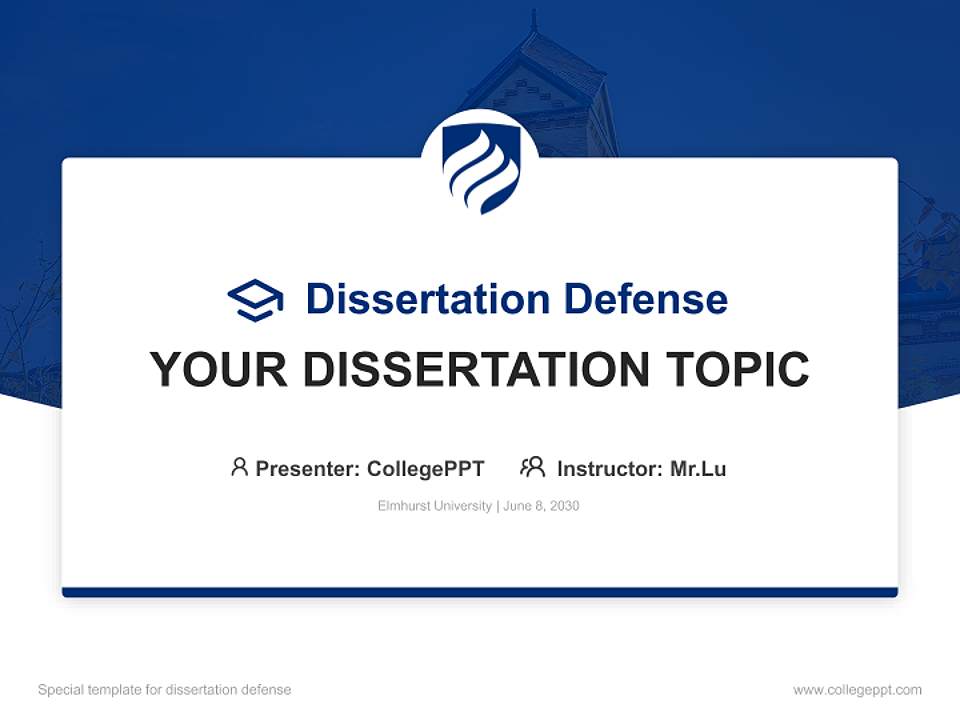 Dissertation Defense

YOUR DISSERTATION TOPIC

Presenter: CollegePPT Instructor: Mr.Lu

Elmhurst University | June 8, 2030

Special template for dissertation defense

www.collegeppt.com